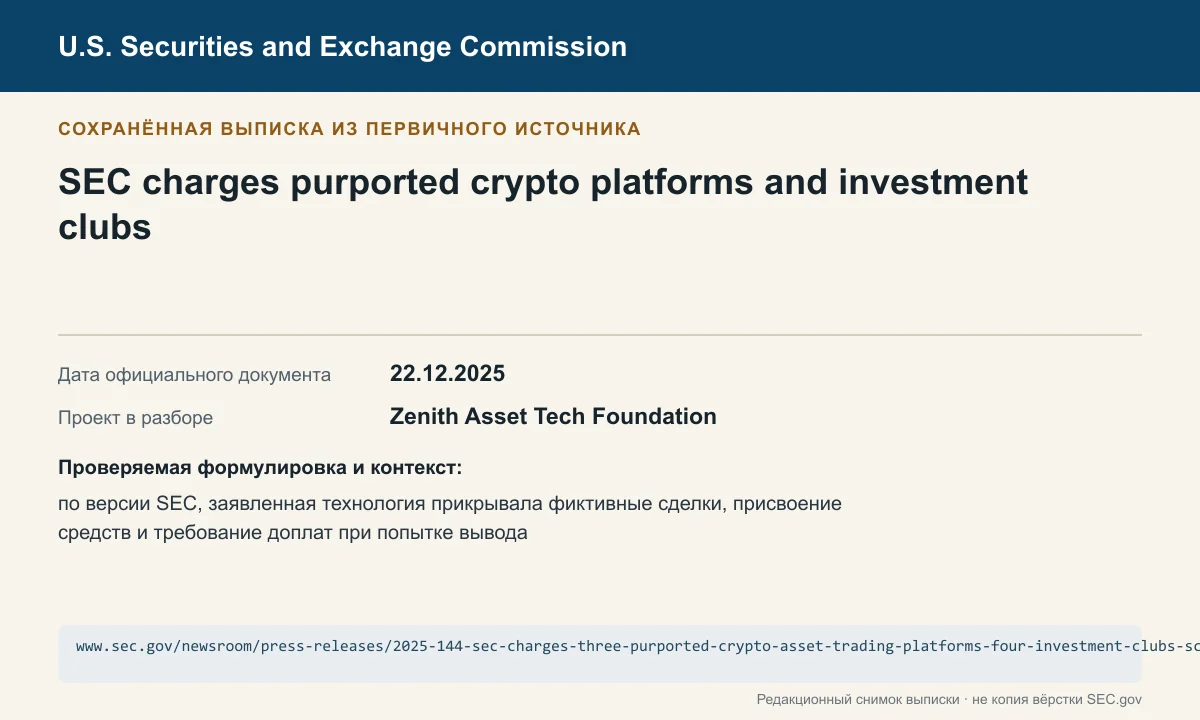 U.S. Securities and Exchange Commission

СОХРАНЁННАЯ ВЫПИСКА ИЗ ПЕРВИЧНОГО ИСТОЧНИКА

SEC charges purported crypto platforms and investment clubs

Дата официального документа 22.12.2025

Проект в разборе Zenith Asset Tech Foundation

Проверяемая формулировка и контекст:

по версии SEC, заявленная технология прикрывала фиктивные сделки, присвоение средств и требование доплат при попытке вывода

www.sec.gov/newsroom/press-releases/2025-144-sec-charges-three-purported-crypto-asset-trading-platforms-four-investment-clubs-sc

Редакционный снимок выписки · не копия вёрстки SEC.gov